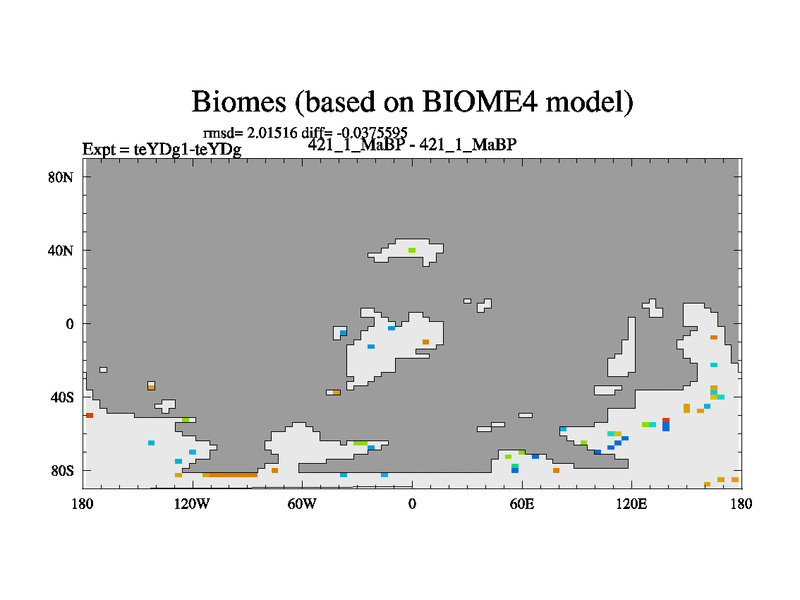 Biomes (based on BIOME4 model)

rmsd= 2.01516 diff= -0.0375595
Expt = teYDg1-teYDg
421_1_MaBP - 421_1_MaBP

80N
40N
0
40S
80S

180
120W
60W
0
60E
120E
180